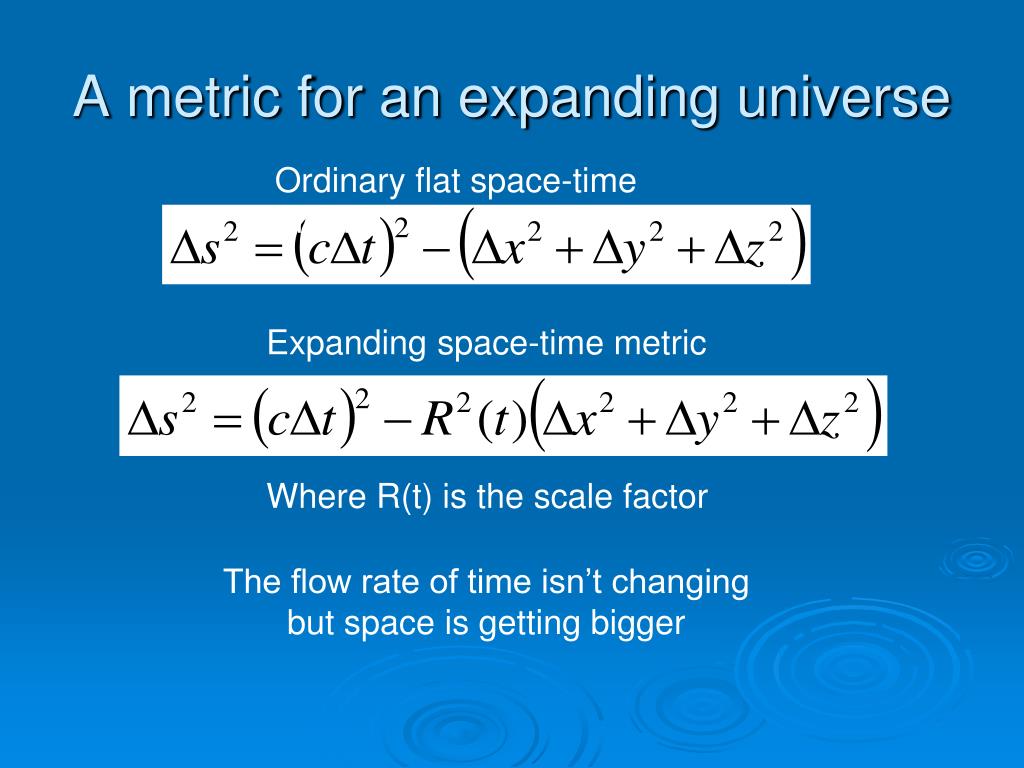 A metric for an expanding universe

Ordinary flat space-time

$\Delta s^2 = (c\Delta t)^2 - (\Delta x^2 + \Delta y^2 + \Delta z^2)$

Expanding space-time metric

$\Delta s^2 = (c\Delta t)^2 - R^2(t)(\Delta x^2 + \Delta y^2 + \Delta z^2)$

Where R(t) is the scale factor

The flow rate of time isn’t changing but space is getting bigger